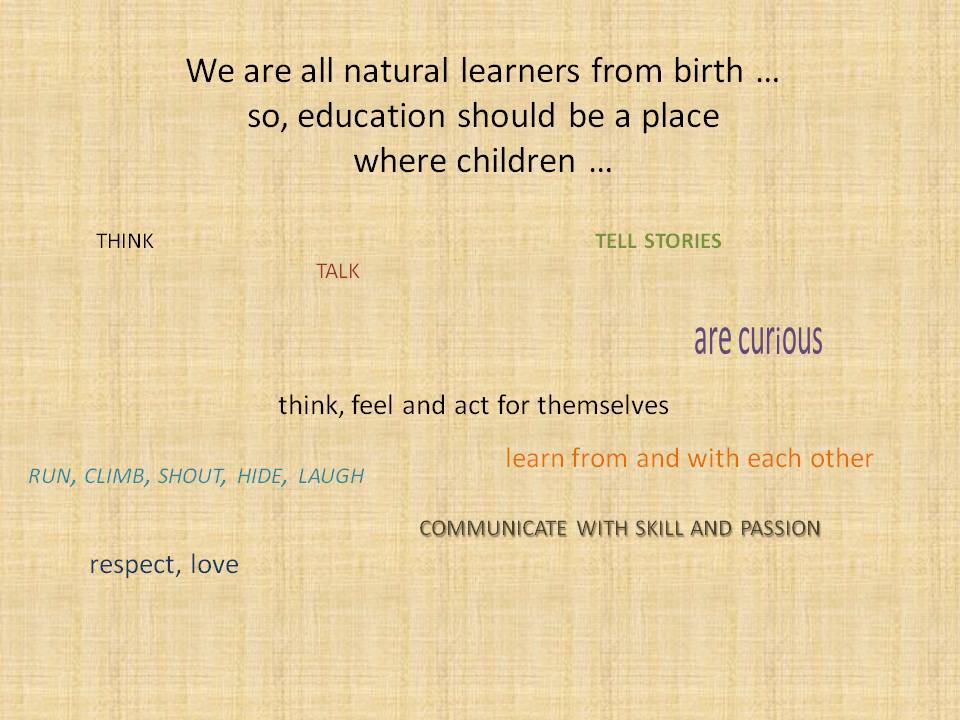 We are all natural learners from birth … so, education should be a place where children …

THINK

TELL STORIES

TALK

are curious

think, feel and act for themselves

learn from and with each other

RUN, CLIMB, SHOUT, HIDE, LAUGH

COMMUNICATE WITH SKILL AND PASSION

respect, love